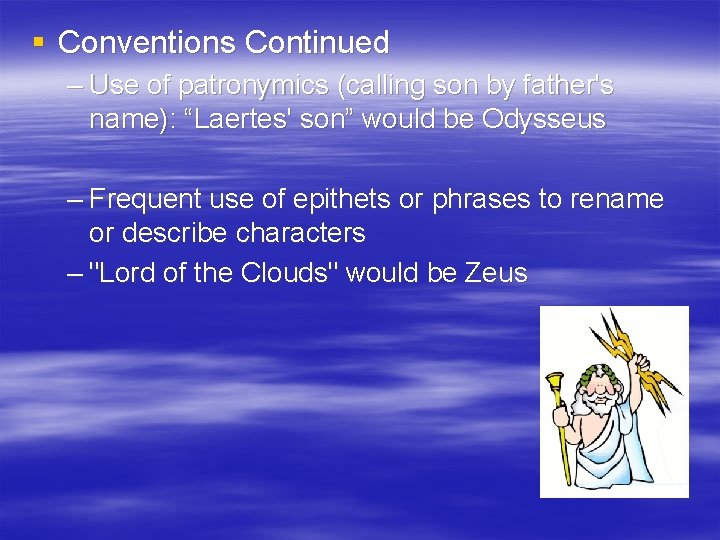 ▪ Conventions Continued

– Use of patronymics (calling son by father's name): “Laertes' son” would be Odysseus

– Frequent use of epithets or phrases to rename or describe characters

– "Lord of the Clouds" would be Zeus